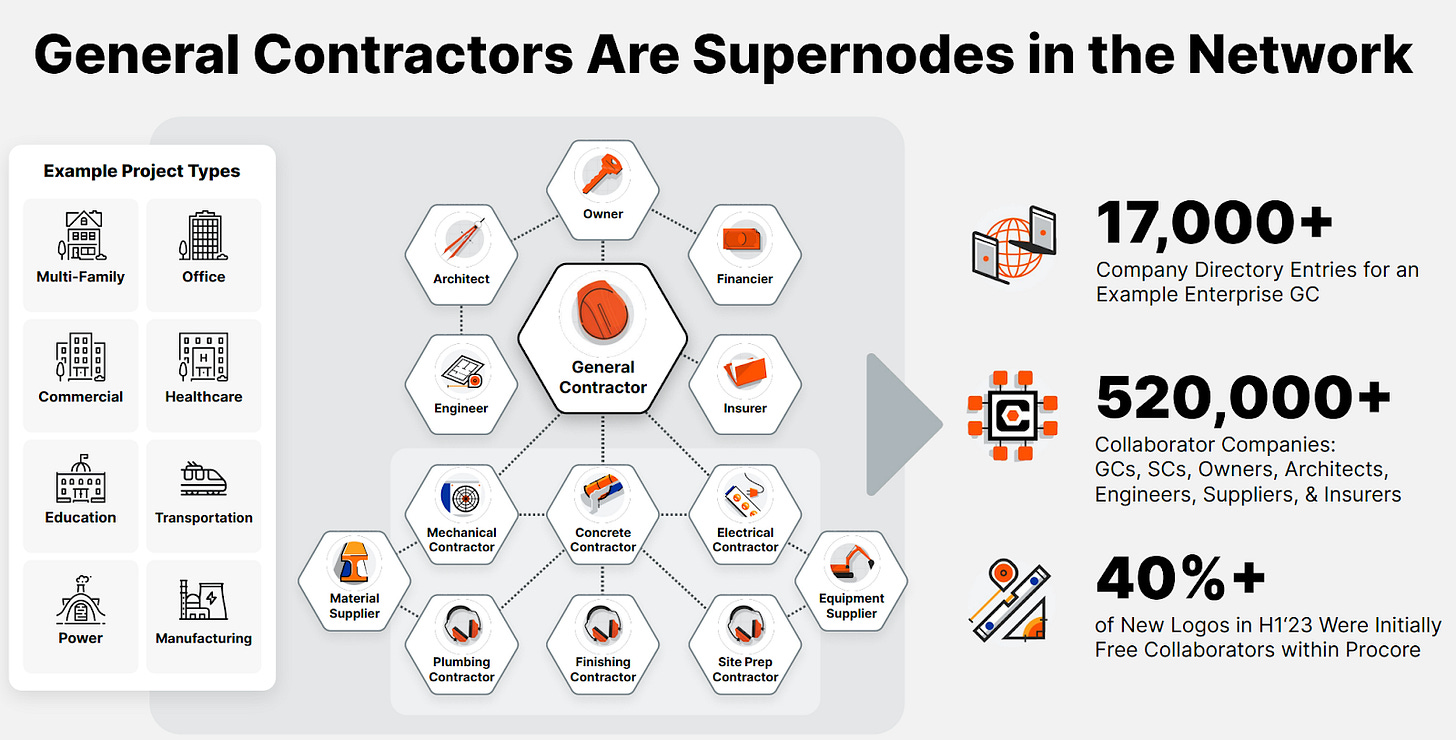 General Contractors Are Supernodes in the Network

Example Project Types

Multi-Family

Office

Commercial

Healthcare

Education

Transportation

Power

Manufacturing

Owner

Architect

Financier

General Contractor

Engineer

Insurer

Mechanical Contractor

Concrete Contractor

Electrical Contractor

Material Supplier

Equipment Supplier

Plumbing Contractor

Finishing Contractor

Site Prep Contractor

17,000+
Company Directory Entries for an Example Enterprise GC

520,000+
Collaborator Companies: GCs, SCs, Owners, Architects, Engineers, Suppliers, & Insurers

40%+
of New Logos in H1'23 Were Initially Free Collaborators within Procore